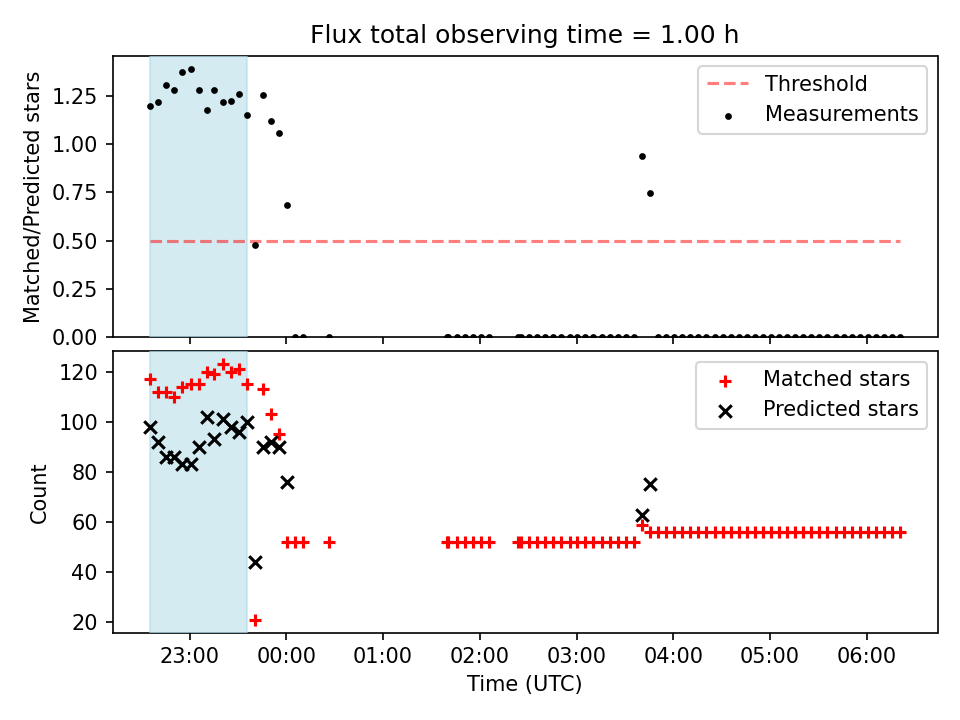 Flux total observing time = 1.00 h

Matched/Predicted stars

1.25
1.00
0.75
0.50
0.25
0.00

Threshold
Measurements

Count

120
100
80
60
40
20

Matched stars
Predicted stars

23:00
00:00
01:00
02:00
03:00
04:00
05:00
06:00

Time (UTC)